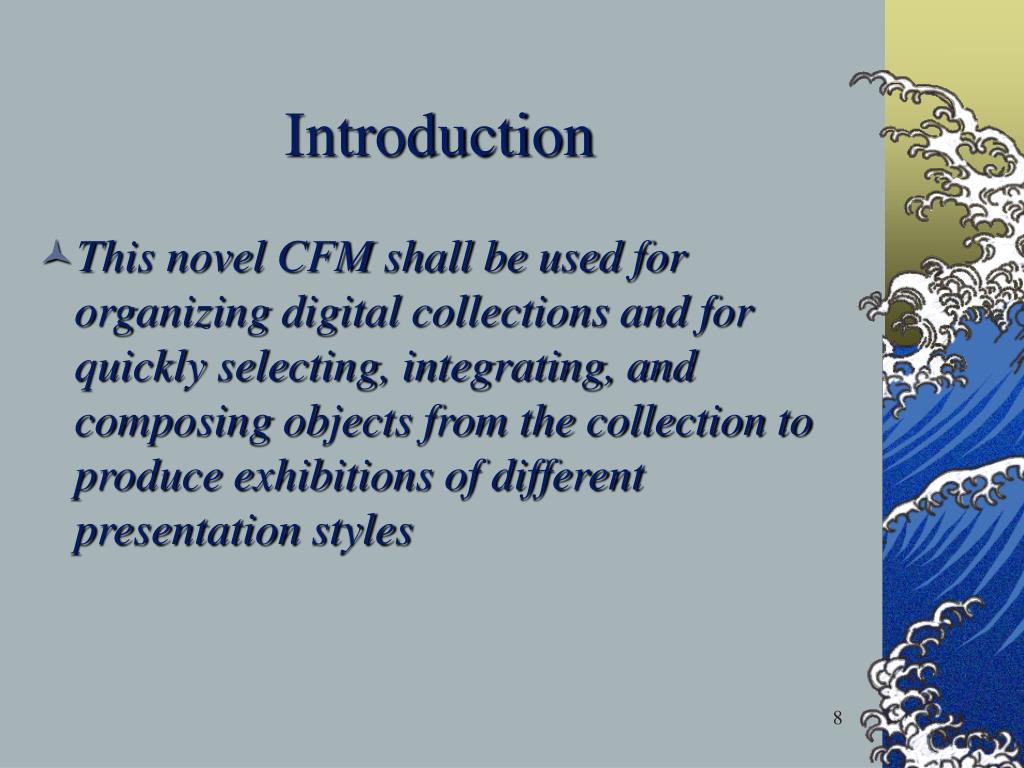 Introduction

This novel CFM shall be used for organizing digital collections and for quickly selecting, integrating, and composing objects from the collection to produce exhibitions of different presentation styles

8